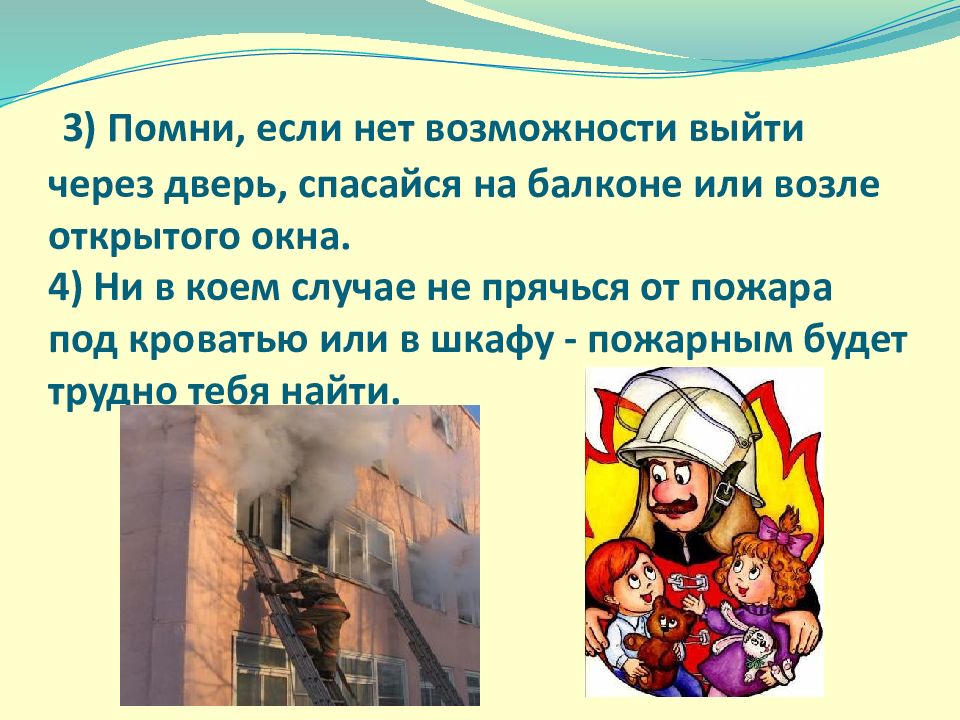 3) Помни, если нет возможности выйти через дверь, спасайся на балконе или возле открытого окна.
4) Ни в коем случае не прячься от пожара под кроватью или в шкафу - пожарным будет трудно тебя найти.